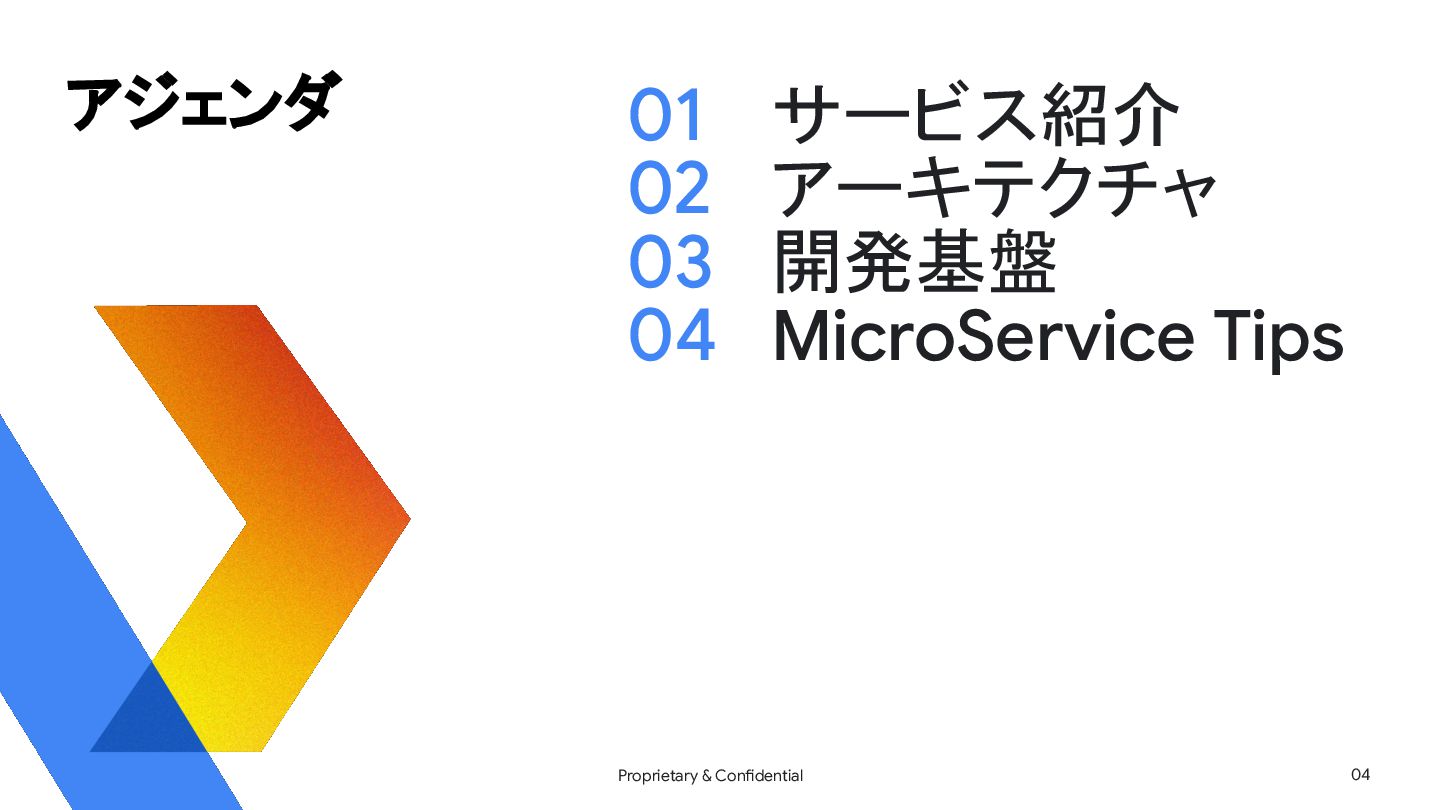 アジェンダ

01 サービス紹介
02 アーキテクチャ
03 開発基盤
04 MicroService Tips

Proprietary & Confidential

04